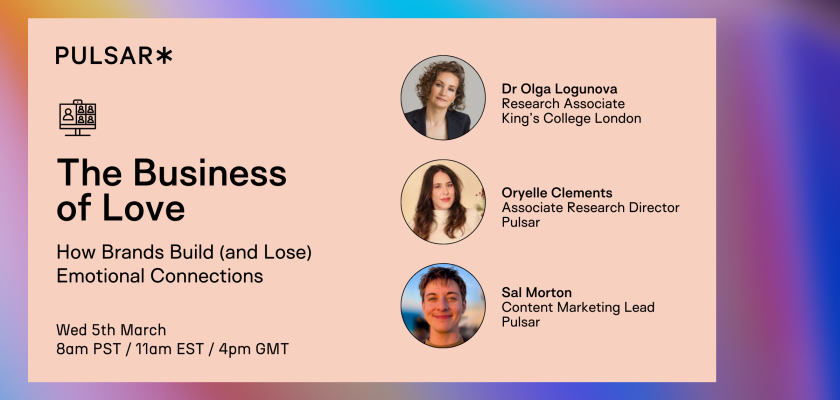 PULSAR*

The Business of Love

How Brands Build (and Lose) Emotional Connections

Wed 5th March
8am PST / 11am EST / 4pm GMT

Dr Olga Logunova
Research Associate
King's College London

Oryelle Clements
Associate Research Director
Pulsar

Sal Morton
Content Marketing Lead
Pulsar